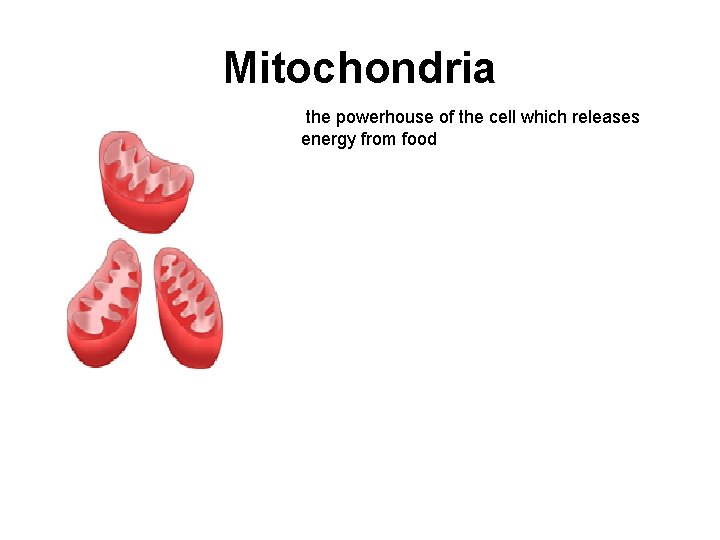 Mitochondria

the powerhouse of the cell which releases energy from food